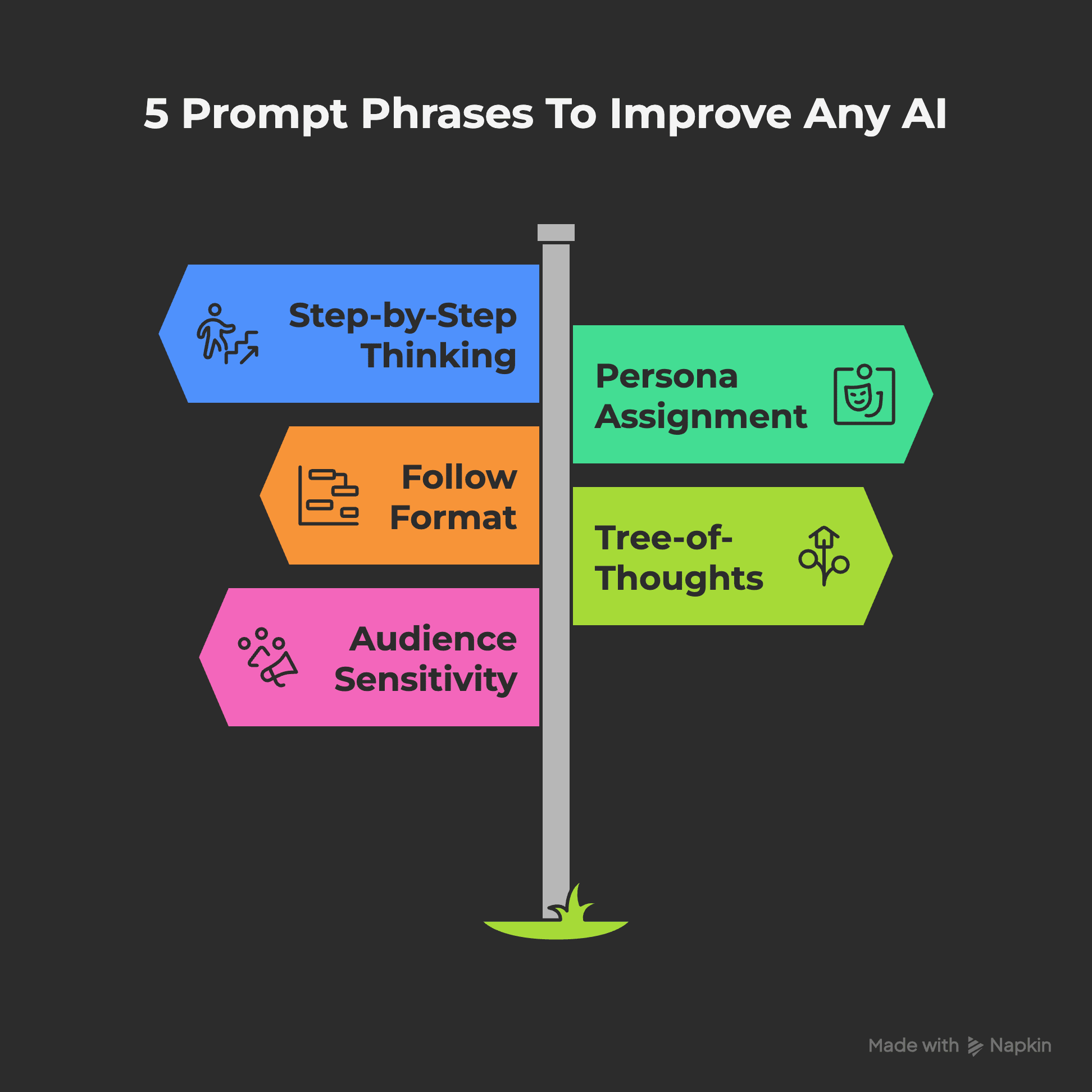 5 Prompt Phrases To Improve Any AI

Step-by-Step Thinking

Persona Assignment

Follow Format

Tree-of-Thoughts

Audience Sensitivity

Made with Napkin